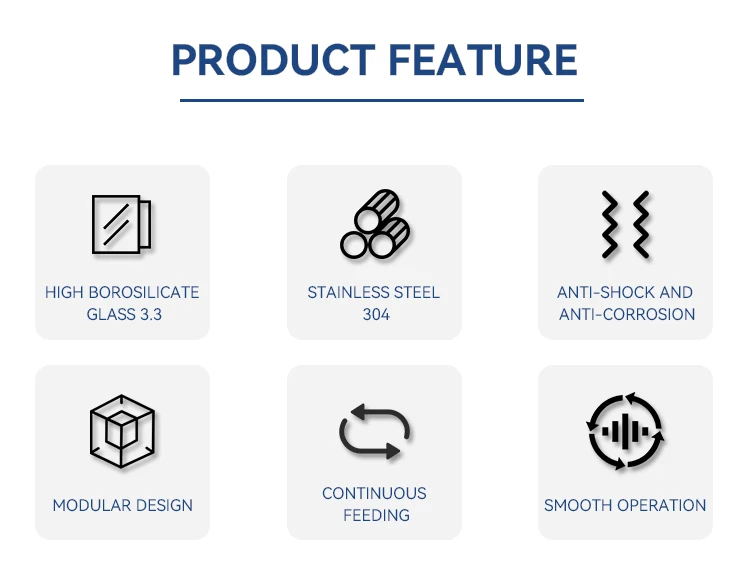 PRODUCT FEATURE

HIGH BOROSILICATE GLASS 3.3

STAINLESS STEEL 304

ANTI-SHOCK AND ANTI-CORROSION

MODULAR DESIGN

CONTINUOUS FEEDING

SMOOTH OPERATION